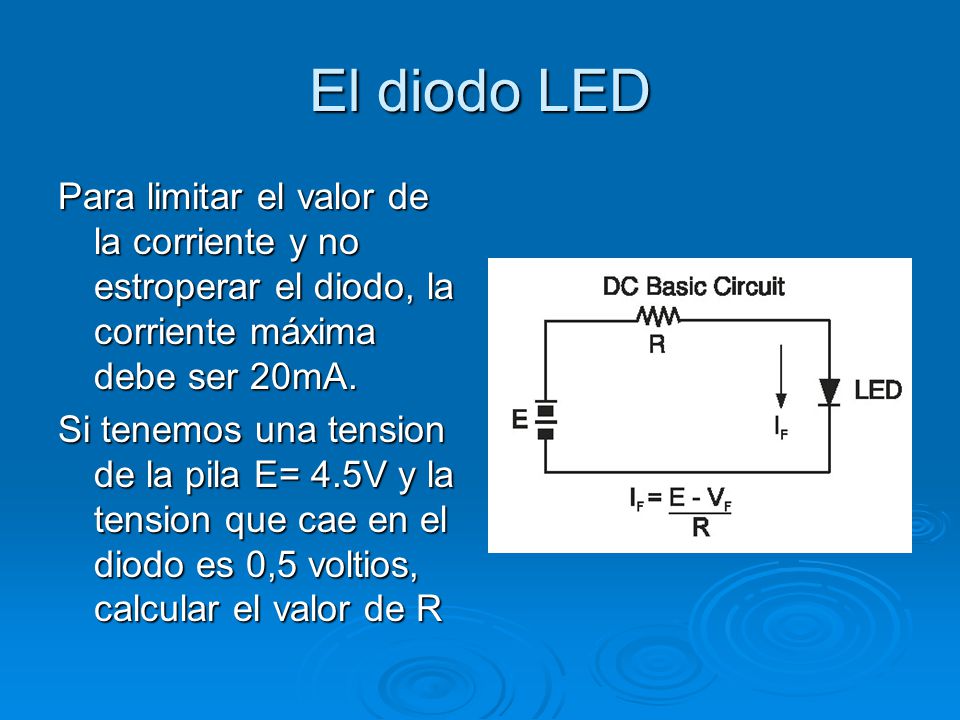 El diodo LED

Para limitar el valor de la corriente y no estroperar el diodo, la corriente máxima debe ser 20mA.

Si tenemos una tension de la pila E= 4.5V y la tension que cae en el diodo es 0,5 voltios, calcular el valor de R

DC Basic Circuit

R

E

$I_F$

LED

$I_F = \frac{E - V_F}{R}$